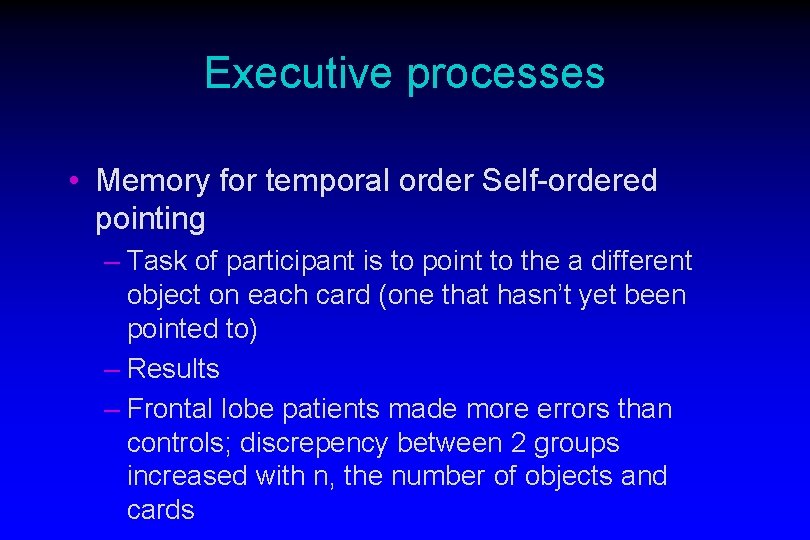 Executive processes

• Memory for temporal order Self-ordered pointing

– Task of participant is to point to the a different object on each card (one that hasn't yet been pointed to)

– Results

– Frontal lobe patients made more errors than controls; discrepency between 2 groups increased with n, the number of objects and cards